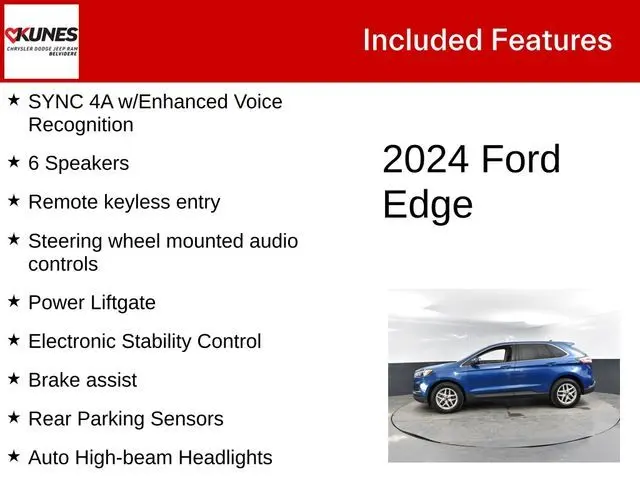 KUNES
CHRYSLER DODGE JEEP RAM
BELVIDERE

Included Features

★ SYNC 4A w/Enhanced Voice Recognition

★ 6 Speakers

★ Remote keyless entry

★ Steering wheel mounted audio controls

★ Power Liftgate

★ Electronic Stability Control

★ Brake assist

★ Rear Parking Sensors

★ Auto High-beam Headlights

2024 Ford Edge